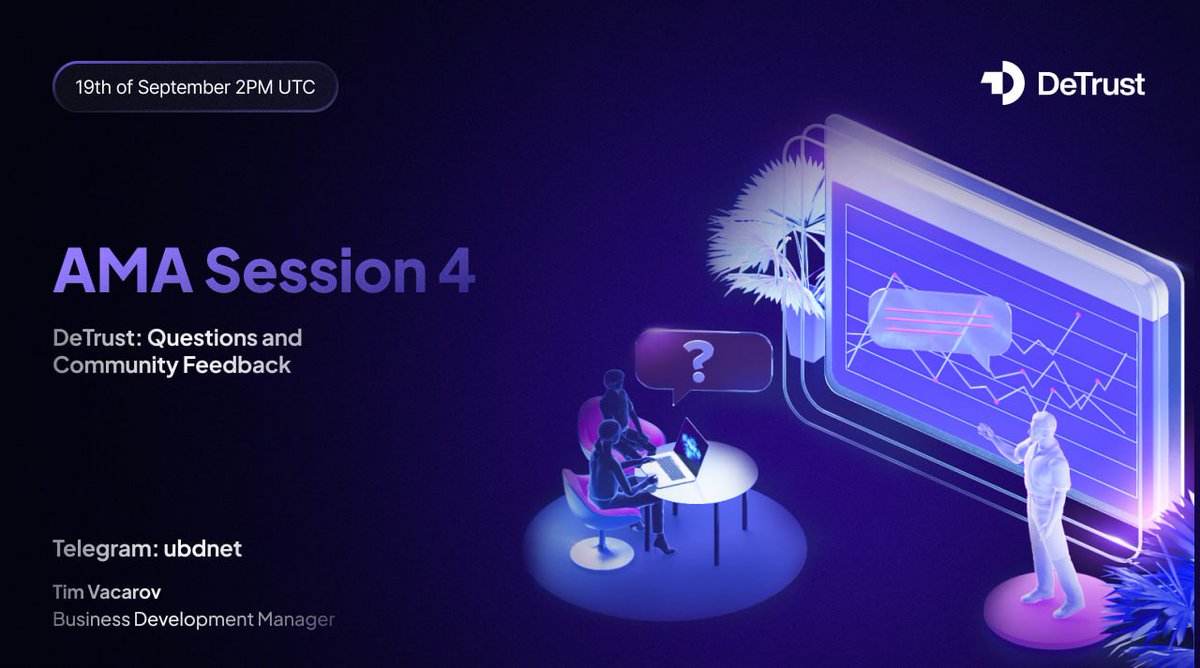 19th of September 2PM UTC

DeTrust

AMA Session 4

DeTrust: Questions and Community Feedback

?

Telegram: ubdnet

Tim Vacarov
Business Development Manager